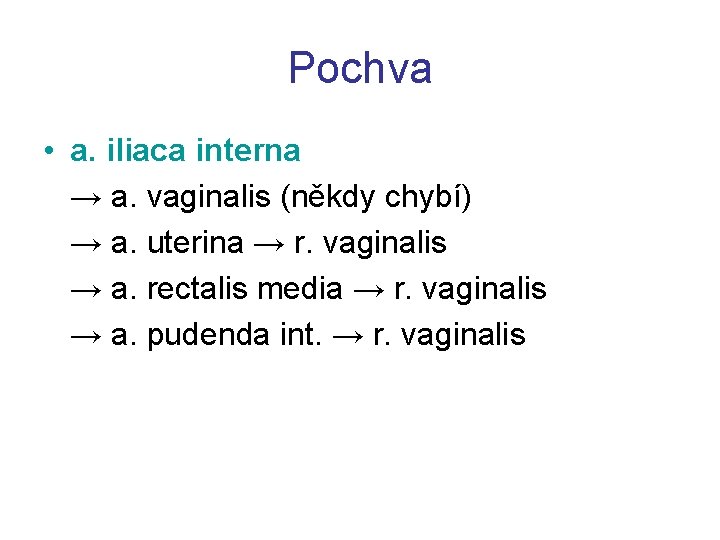 Pochva

• a. iliaca interna
→ a. vaginalis (někdy chybí)
→ a. uterina → r. vaginalis
→ a. rectalis media → r. vaginalis
→ a. pudenda int. → r. vaginalis